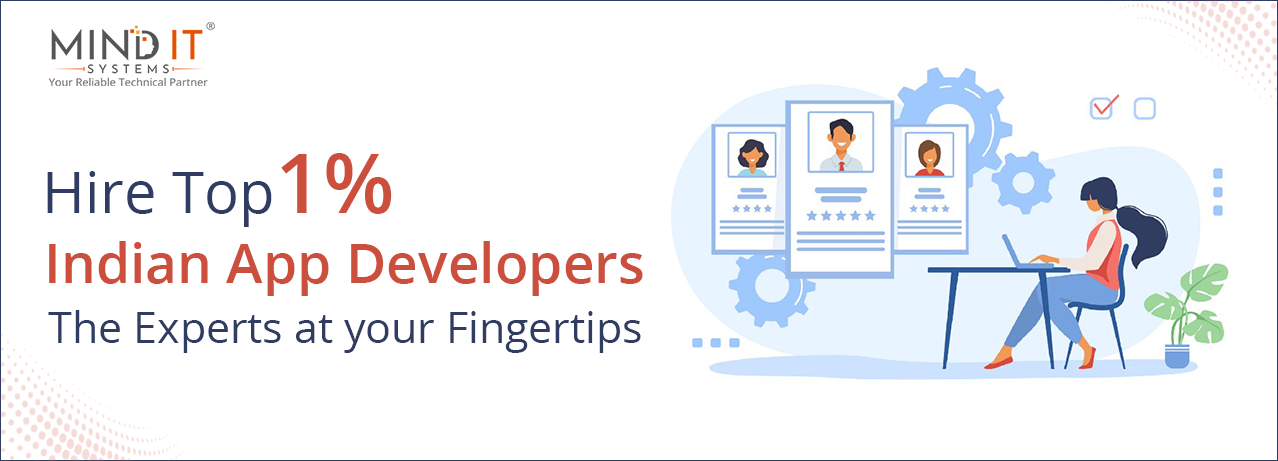 MIND IT®
SYSTEMS
Your Reliable Technical Partner

Hire Top 1%
Indian App Developers
The Experts at your Fingertips